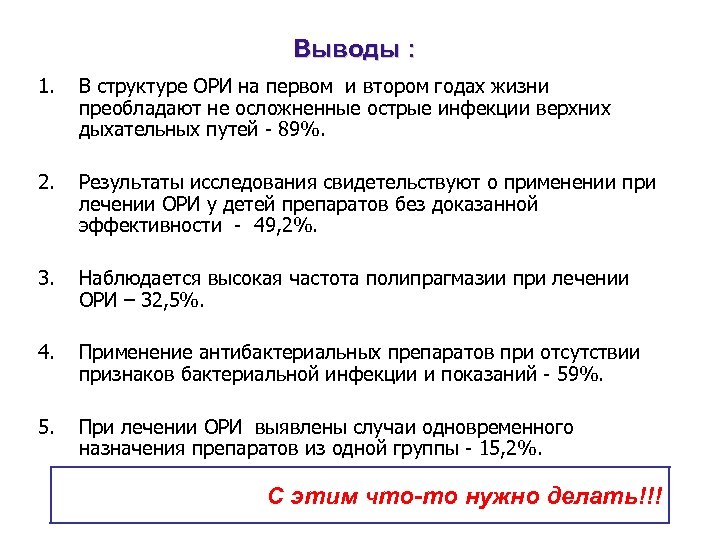 Выводы :

1. В структуре ОРИ на первом и втором годах жизни преобладают не осложненные острые инфекции верхних дыхательных путей - 89%.

2. Результаты исследования свидетельствуют о применении при лечении ОРИ у детей препаратов без доказанной эффективности - 49,2%.

3. Наблюдается высокая частота полипрагмазии при лечении ОРИ – 32,5%.

4. Применение антибактериальных препаратов при отсутствии признаков бактериальной инфекции и показаний - 59%.

5. При лечении ОРИ выявлены случаи одновременного назначения препаратов из одной группы - 15,2%.

С этим что-то нужно делать!!!